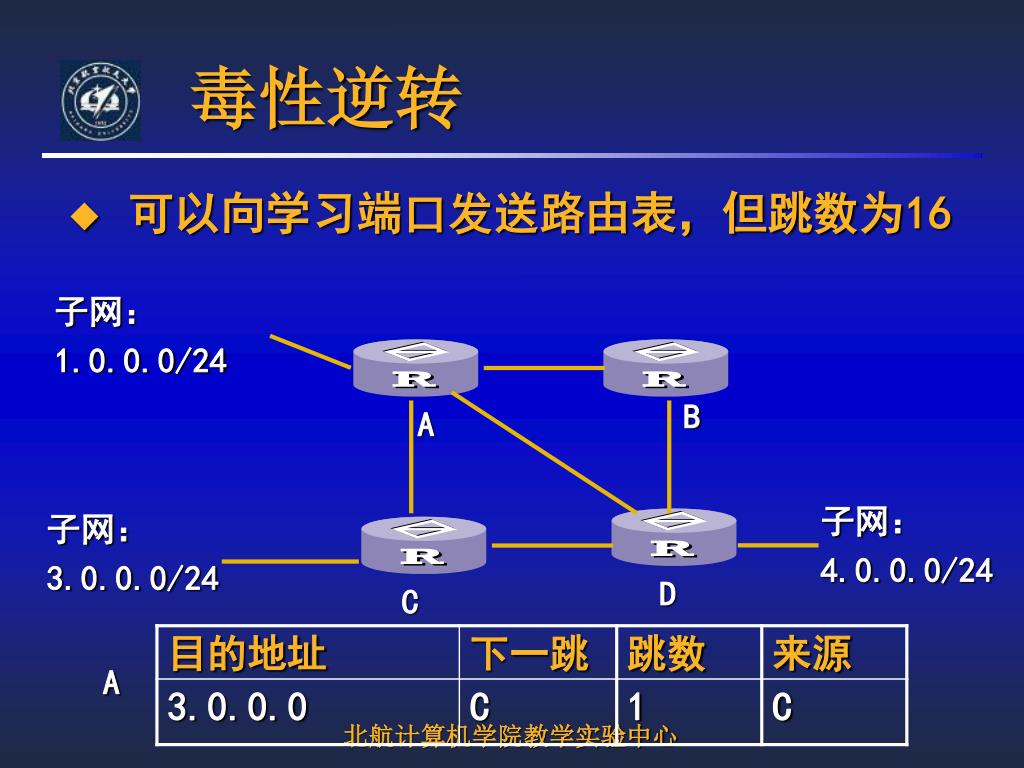 毒性逆转

◆ 可以向学习端口发送路由表，但跳数为16

子网：
1.0.0.0/24

R
A

R
B

子网：
3.0.0.0/24

R
C

R
D

子网：
4.0.0.0/24

A

| 目的地址 | 下一跳 | 跳数 | 来源 |
|---|---|---|---|
| 3.0.0.0 | C | 1 | C |

北航计算机学院教学实验中心